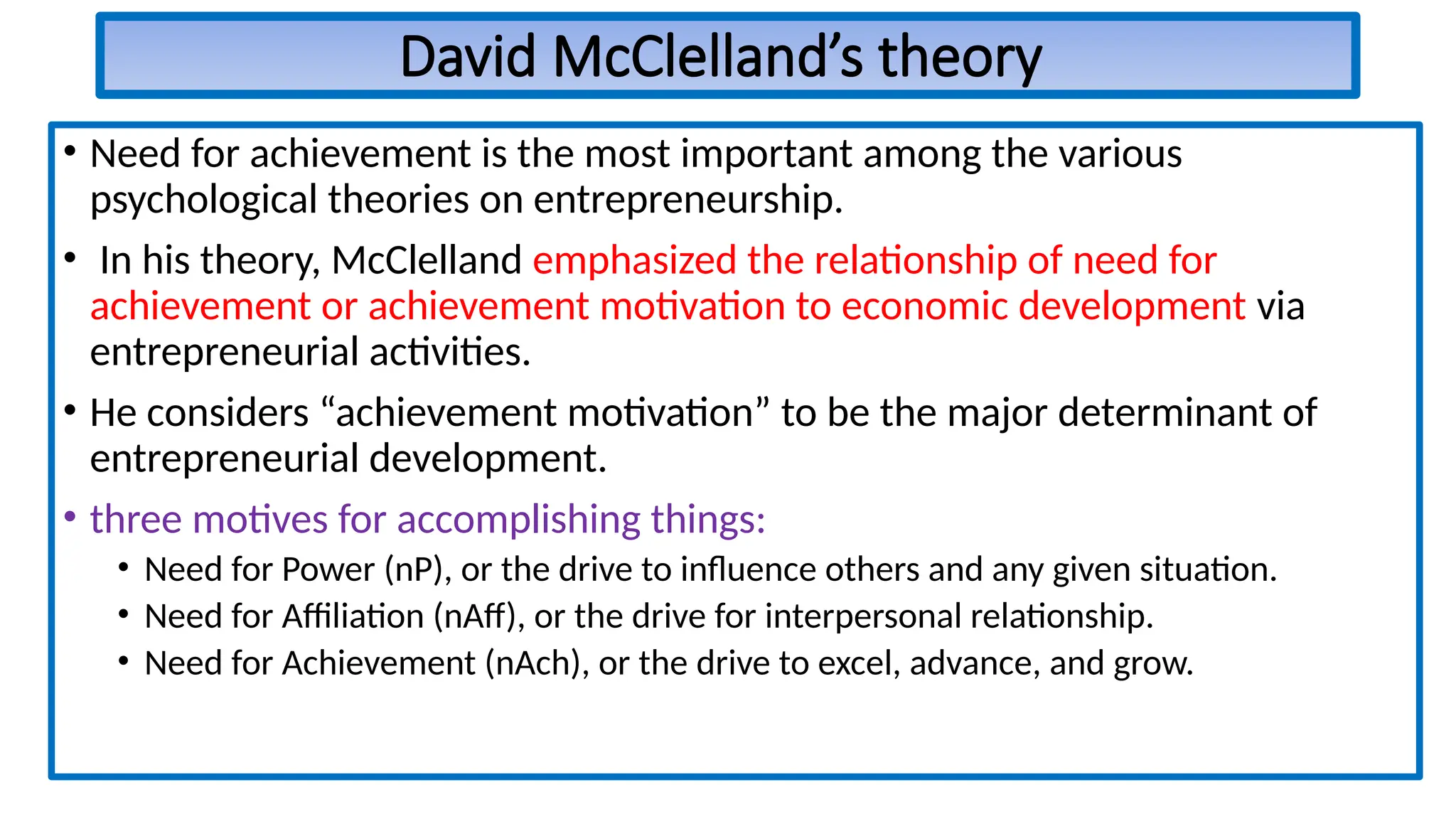 David McClelland’s theory

• Need for achievement is the most important among the various psychological theories on entrepreneurship.

• In his theory, McClelland emphasized the relationship of need for achievement or achievement motivation to economic development via entrepreneurial activities.

• He considers “achievement motivation” to be the major determinant of entrepreneurial development.

• three motives for accomplishing things:
  • Need for Power (nP), or the drive to influence others and any given situation.
  • Need for Affiliation (nAff), or the drive for interpersonal relationship.
  • Need for Achievement (nAch), or the drive to excel, advance, and grow.